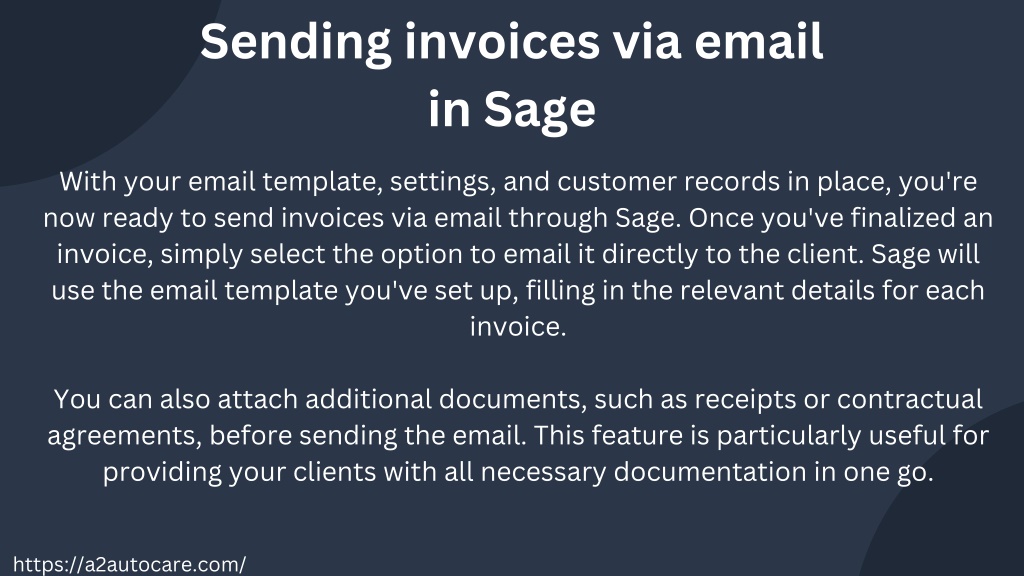 Sending invoices via email in Sage

With your email template, settings, and customer records in place, you're now ready to send invoices via email through Sage. Once you've finalized an invoice, simply select the option to email it directly to the client. Sage will use the email template you've set up, filling in the relevant details for each invoice.

You can also attach additional documents, such as receipts or contractual agreements, before sending the email. This feature is particularly useful for providing your clients with all necessary documentation in one go.

https://a2autocare.com/